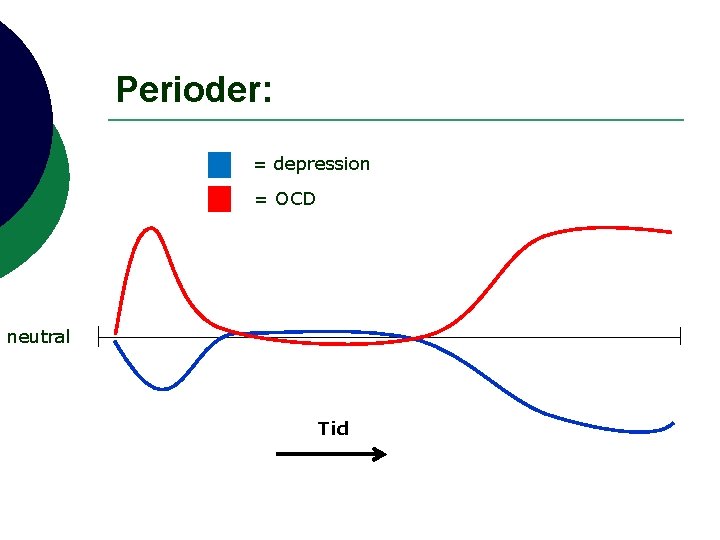 Perioder:

= depression
= OCD

neutral

Tid